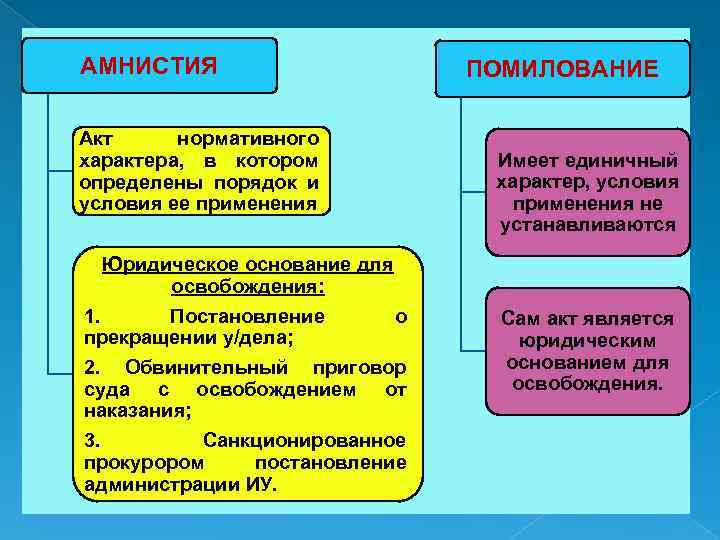 АМНИСТИЯ

Акт нормативного характера, в котором определены порядок и условия ее применения

Юридическое основание для освобождения:

1. Постановление о прекращении у/дела;

2. Обвинительный приговор суда с освобождением от наказания;

3. Санкционированное прокурором постановление администрации ИУ.

ПОМИЛОВАНИЕ

Имеет единичный характер, условия применения не устанавливаются

Сам акт является юридическим основанием для освобождения.